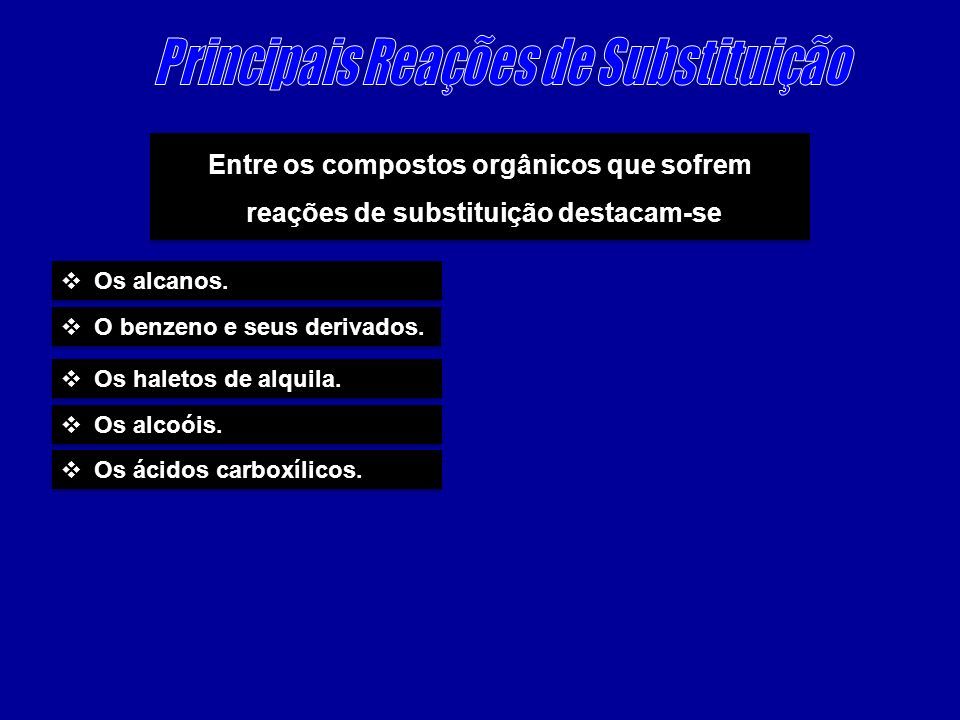 Principais Reações de Substituição

Entre os compostos orgânicos que sofrem reações de substituição destacam-se

❖ Os alcanos.

❖ O benzeno e seus derivados.

❖ Os haletos de alquila.

❖ Os alcoóis.

❖ Os ácidos carboxílicos.